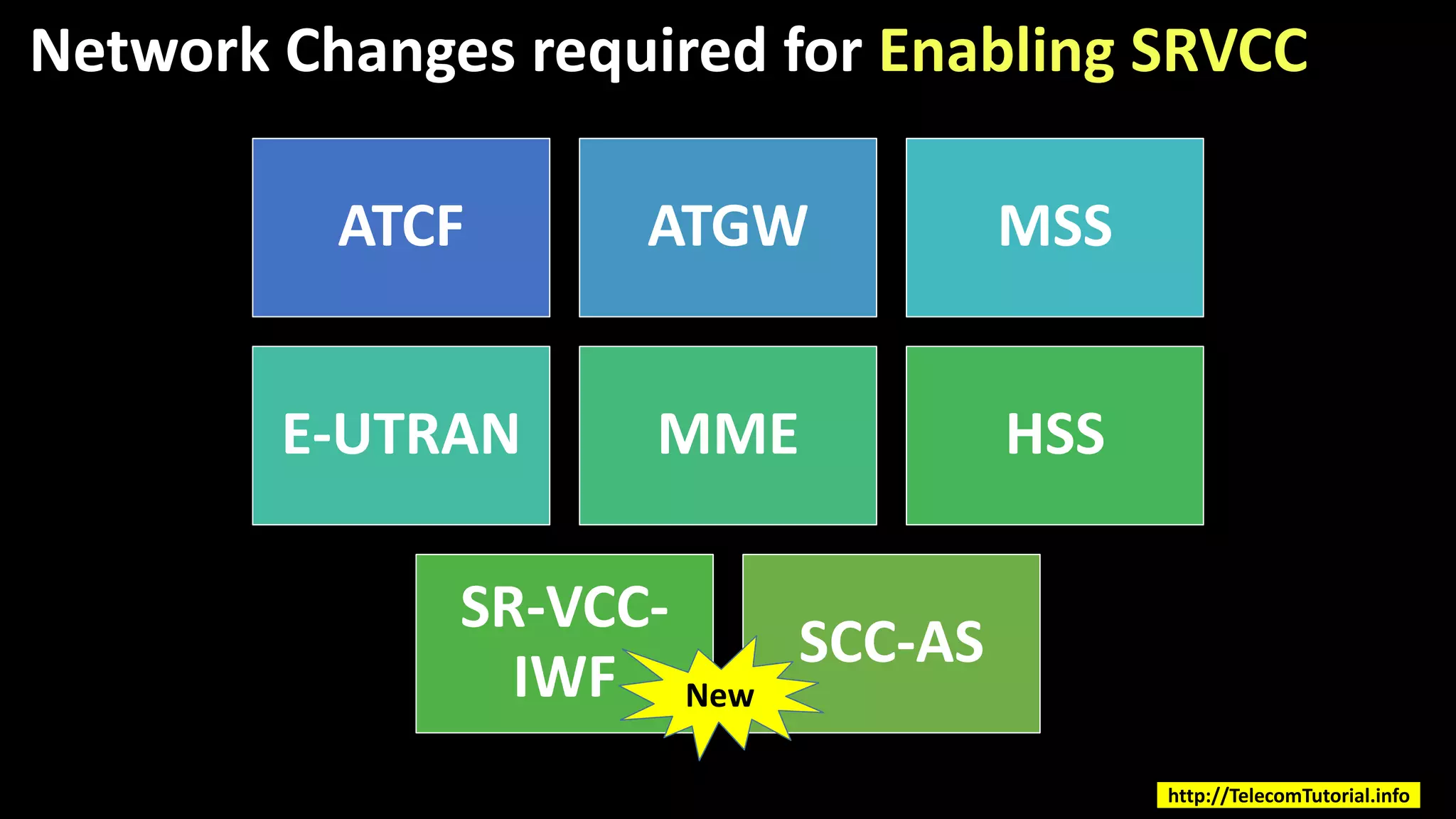 Network Changes required for Enabling SRVCC

ATCF

ATGW

MSS

E-UTRAN

MME

HSS

SR-VCC-IWF

New

SCC-AS

http://TelecomTutorial.info